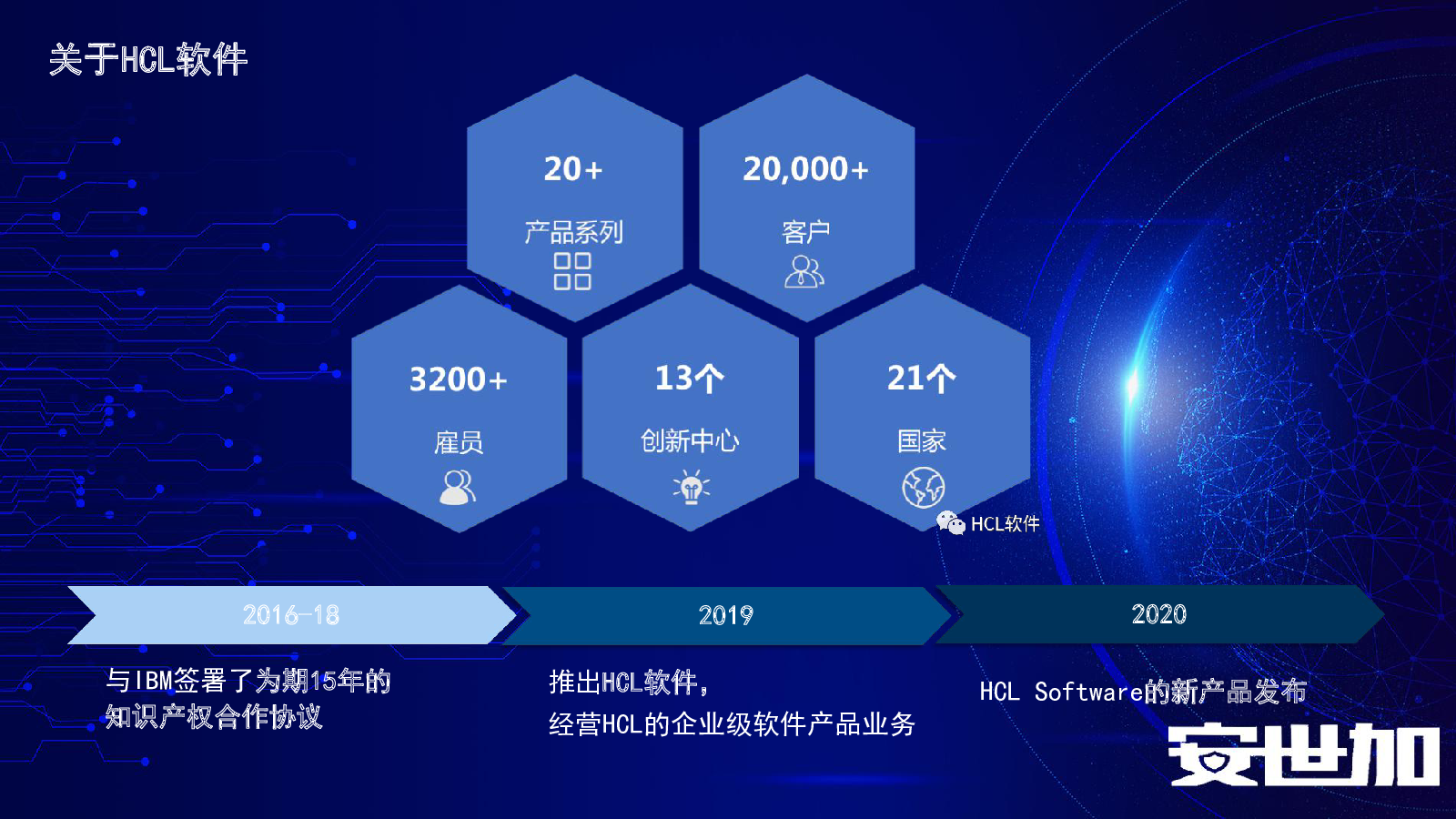 关于HCL软件

20+
产品系列

20,000+
客户

3200+
雇员

13个
创新中心

21个
国家

HCL软件

2016-18

2019

2020

与IBM签署了为期15年的知识产权合作协议

推出HCL软件，
经营HCL的企业级软件产品业务

HCL Software的新产品发布

安世加